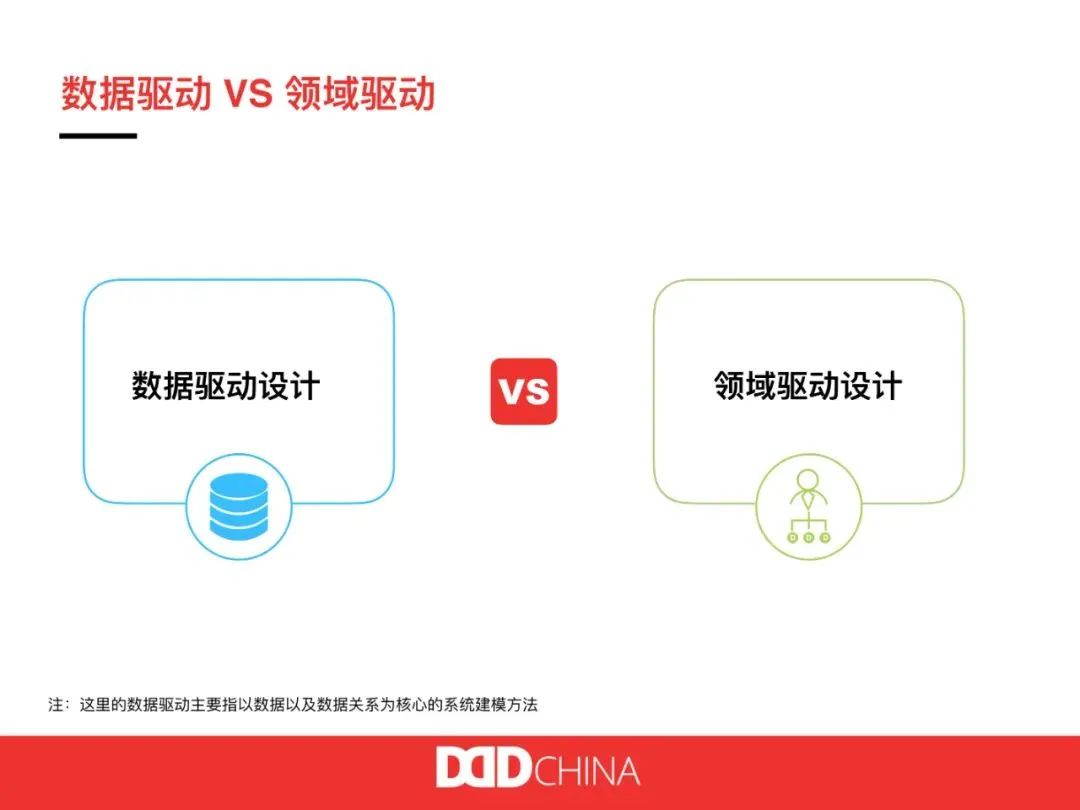 数据驱动 VS 领域驱动

数据驱动设计

VS

领域驱动设计

注：这里的数据驱动主要指以数据以及数据关系为核心的系统建模方法

DDD CHINA